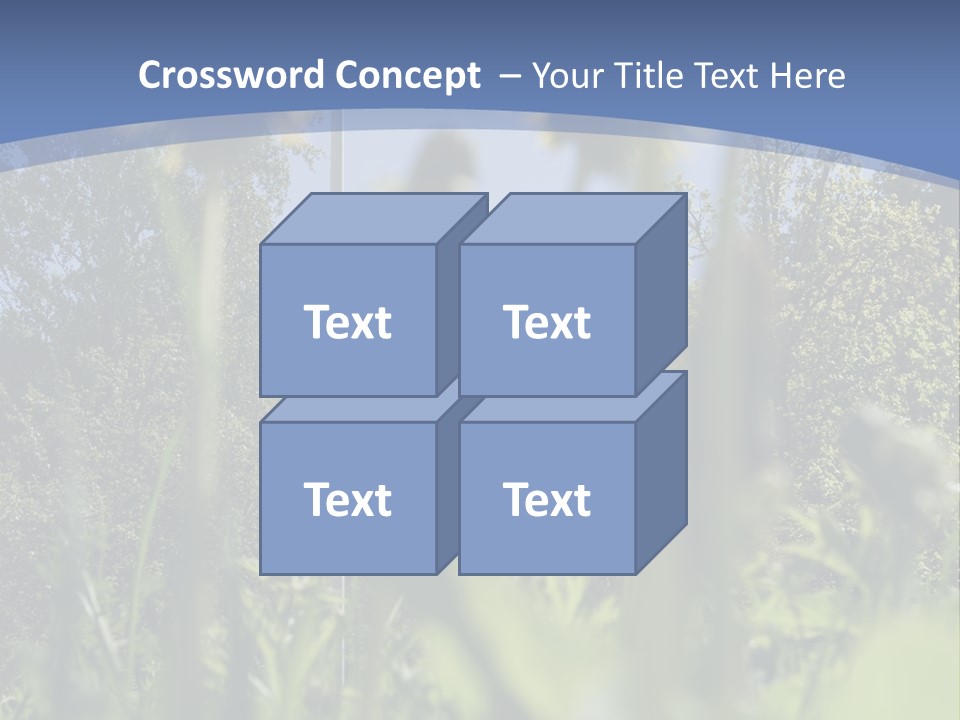 Crossword Concept – Your Title Text Here

Text

Text

Text

Text